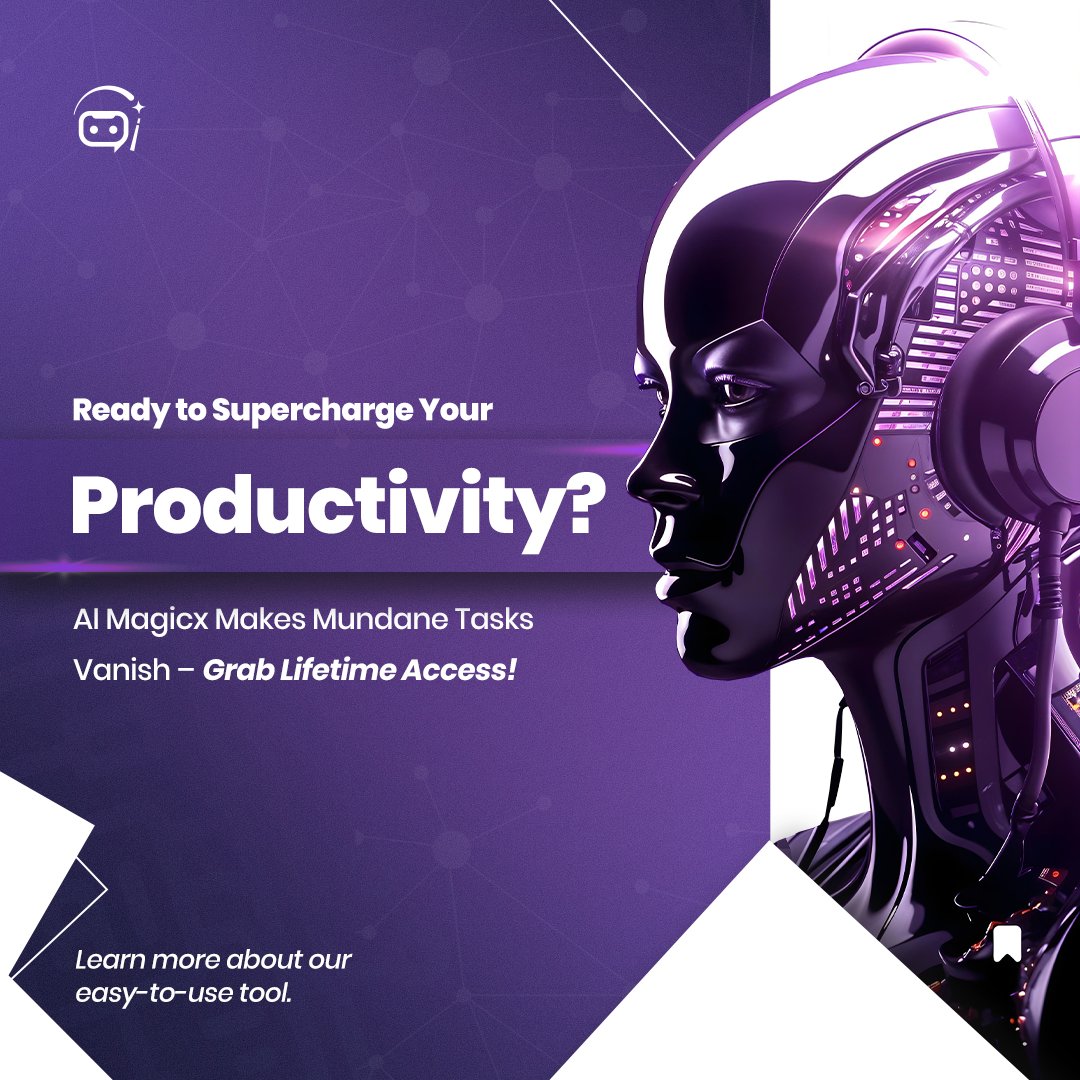 Ready to Supercharge Your

Productivity?

AI Magicx Makes Mundane Tasks Vanish – Grab Lifetime Access!

Learn more about our easy-to-use tool.